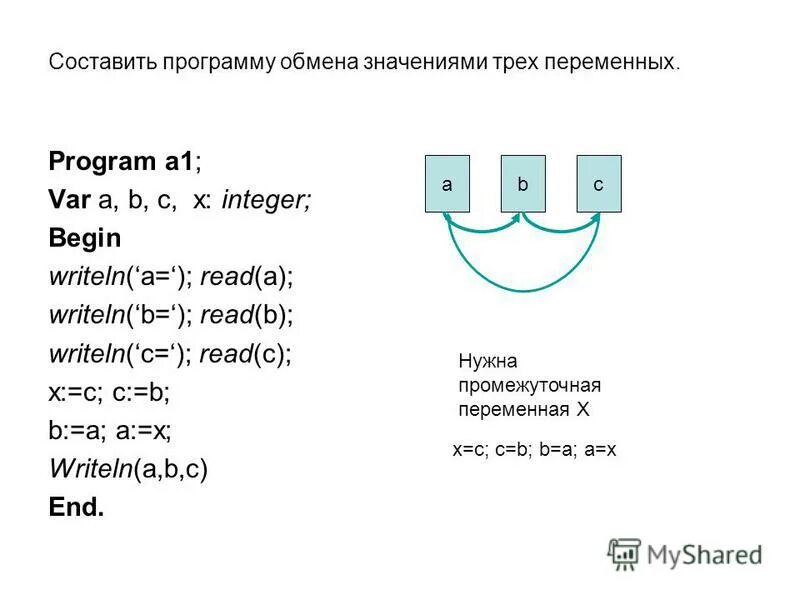 Составить программу обмена значениями трех переменных.

Program a1;
Var a, b, c, x: integer;
Begin
writeln(‘a=‘); read(a);
writeln(‘b=‘); read(b);
writeln(‘c=‘); read(c);
x:=c; c:=b;
b:=a; a:=x;
Writeln(a,b,c)
End.

a b c

Нужна промежуточная переменная X

x=c; c=b; b=a; a=x

MyShared